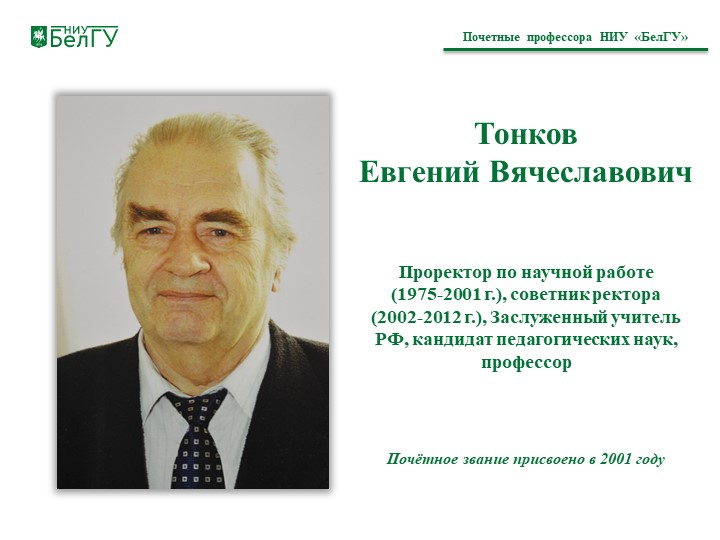 НИУ БелГУ

Почетные профессора НИУ «БелГУ»

Тонков
Евгений Вячеславович

Проректор по научной работе (1975-2001 г.), советник ректора (2002-2012 г.), Заслуженный учитель РФ, кандидат педагогических наук, профессор

Почётное звание присвоено в 2001 году